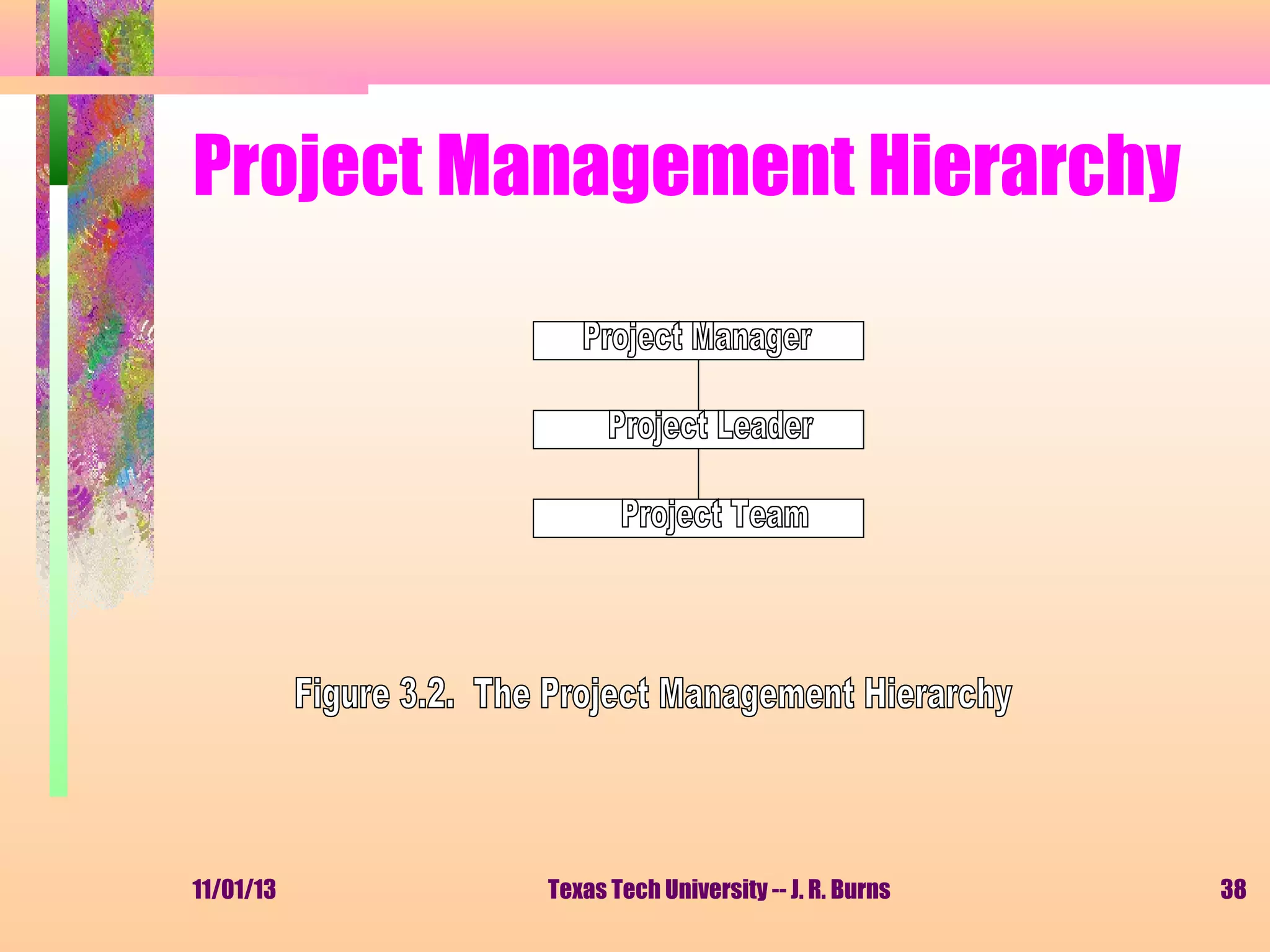 Project Management Hierarchy

Project Manager

Project Leader

Project Team

Figure 3.2. The Project Management Hierarchy

11/01/13

Texas Tech University -- J. R. Burns

38